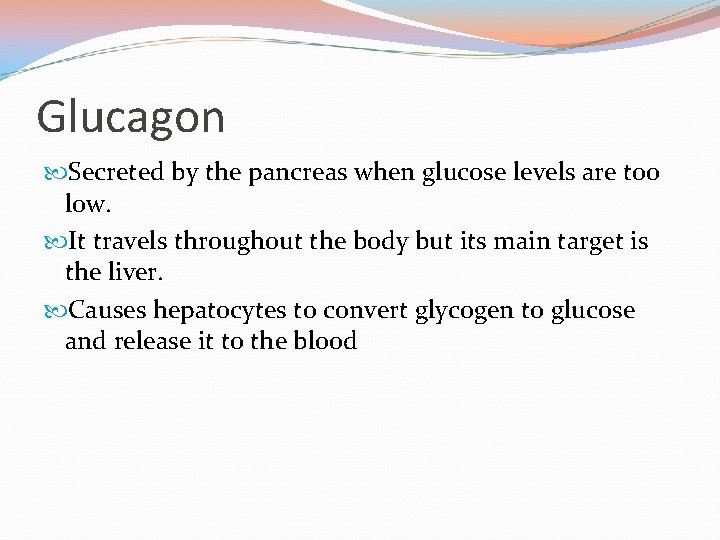 Glucagon

Secreted by the pancreas when glucose levels are too low.

It travels throughout the body but its main target is the liver.

Causes hepatocytes to convert glycogen to glucose and release it to the blood